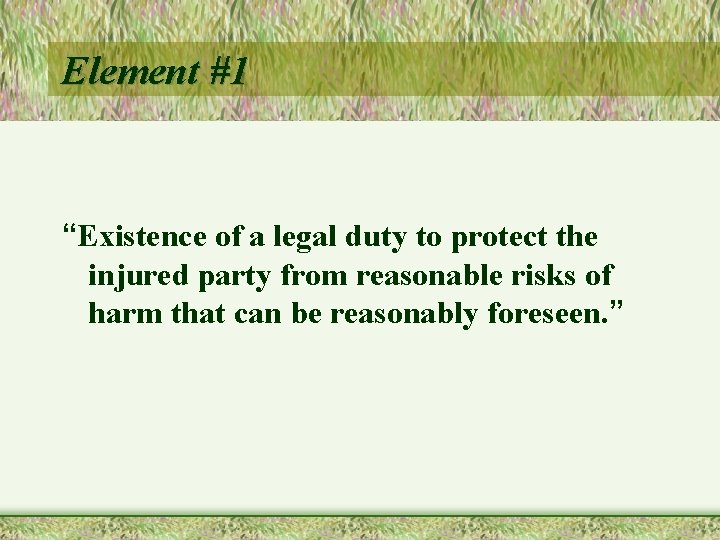 Element #1

“Existence of a legal duty to protect the injured party from reasonable risks of harm that can be reasonably foreseen.”